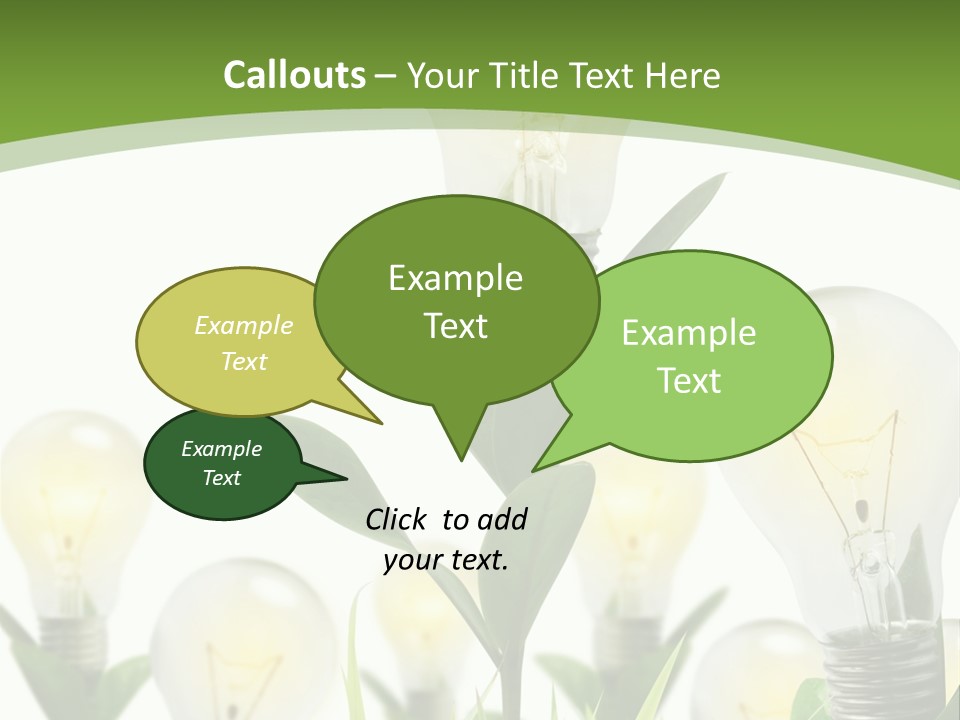 Callouts – Your Title Text Here

Example Text

Example Text

Example Text

Example Text

Click to add your text.